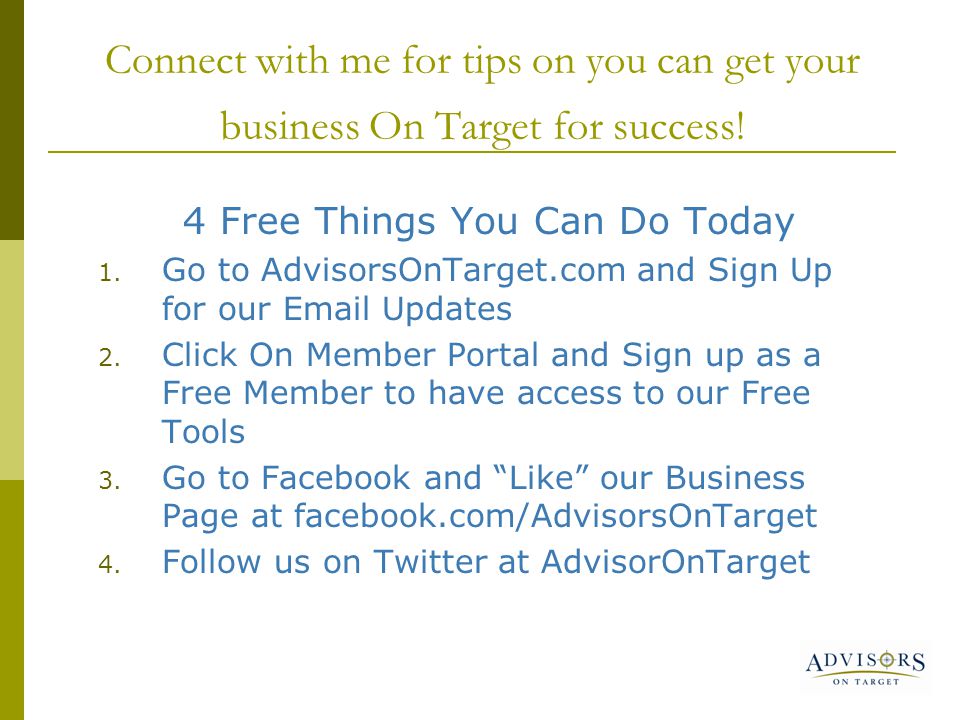 Connect with me for tips on you can get your business On Target for success!

4 Free Things You Can Do Today

1. Go to AdvisorsOnTarget.com and Sign Up for our Email Updates
2. Click On Member Portal and Sign up as a Free Member to have access to our Free Tools
3. Go to Facebook and “Like” our Business Page at facebook.com/AdvisorsOnTarget
4. Follow us on Twitter at AdvisorOnTarget

ADVISORS
ON TARGET